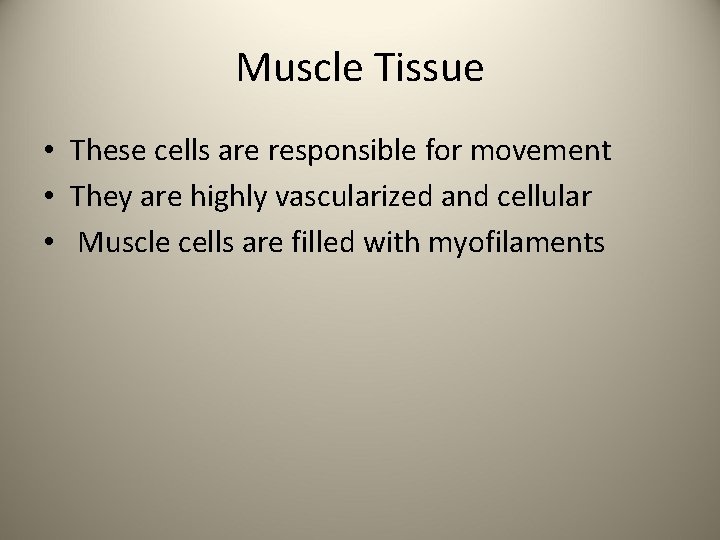 Muscle Tissue

• These cells are responsible for movement
• They are highly vascularized and cellular
• Muscle cells are filled with myofilaments